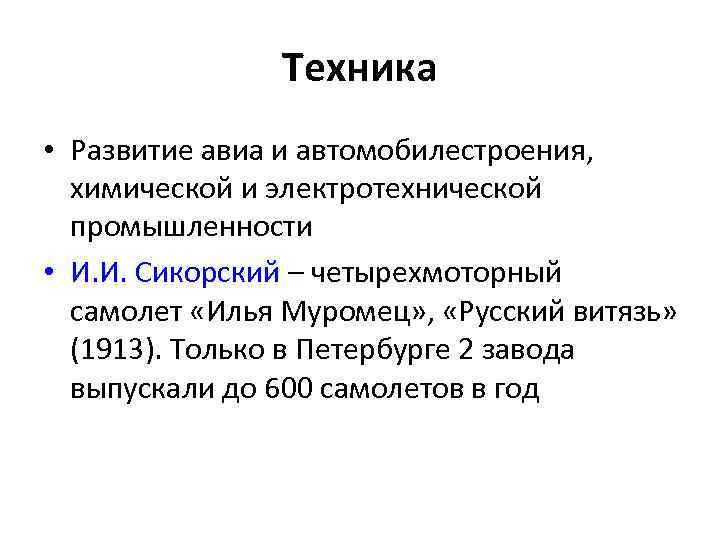 Техника

• Развитие авиа и автомобилестроения, химической и электротехнической промышленности

• И.И. Сикорский – четырехмоторный самолет «Илья Муромец», «Русский витязь» (1913). Только в Петербурге 2 завода выпускали до 600 самолетов в год